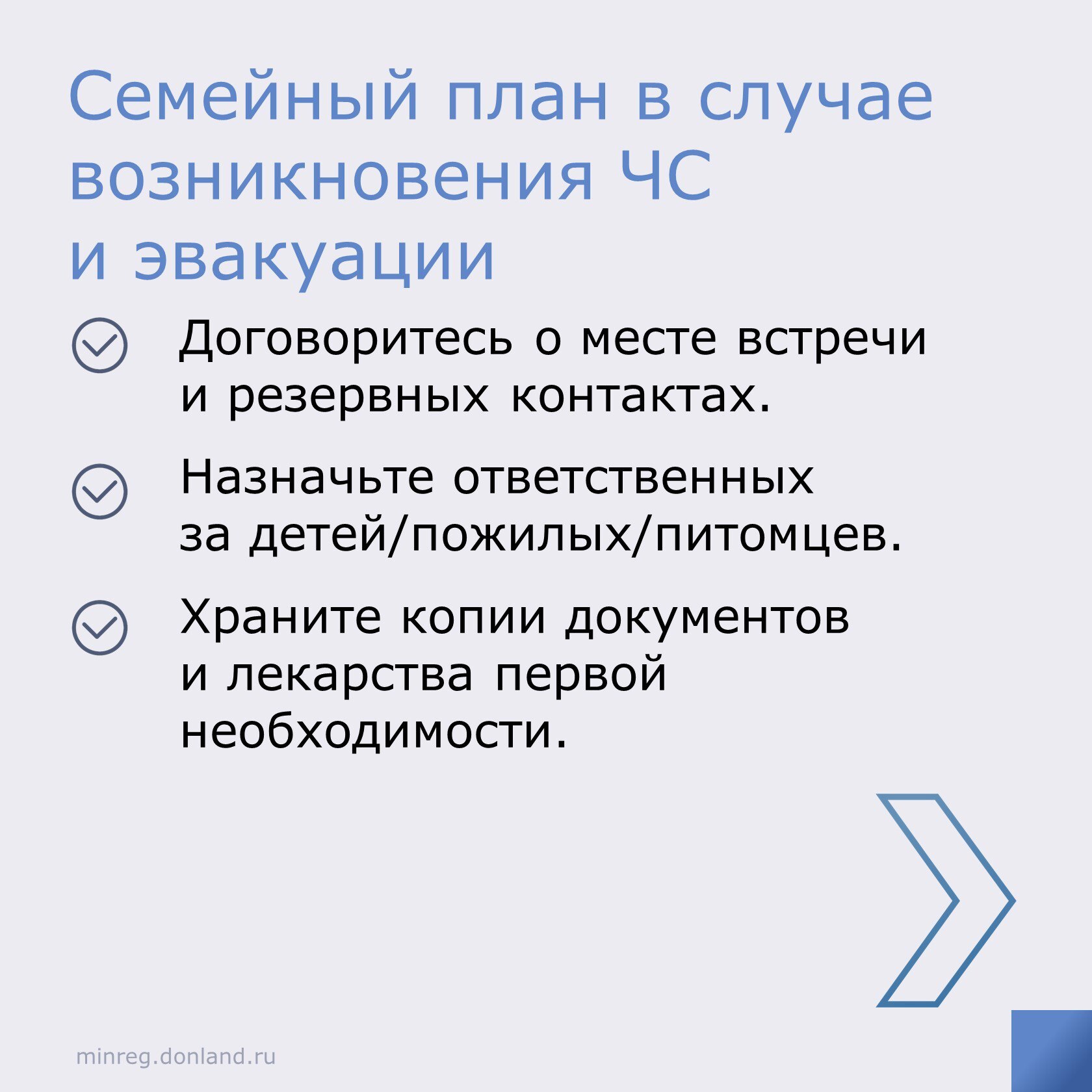 Семейный план в случае возникновения ЧС и эвакуации

Договоритесь о месте встречи и резервных контактах.

Назначьте ответственных за детей/пожилых/питомцев.

Храните копии документов и лекарства первой необходимости.

minreg.donland.ru